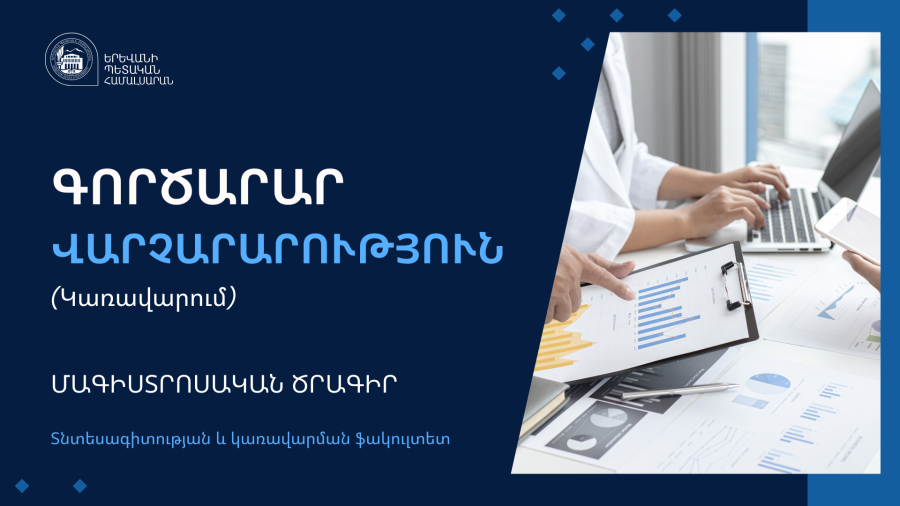 ԵՐԵՎԱՆԻ ՊԵՏԱԿԱՆ ՀԱՄԱԼՍԱՐԱՆ

ԳՈՐԾԱՐԱՐ

ՎԱՐՉԱՐԱՐՈՒԹՅՈՒՆ

(Կառավարում)

ՄԱԳԻՍՏՐՈՍԱԿԱՆ ԾՐԱԳԻՐ

Տնտեսագիտության և կառավարման ֆակուլտետ